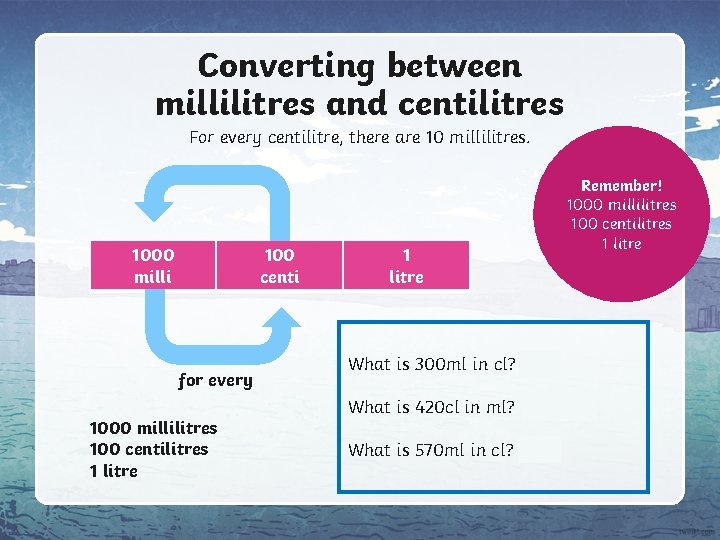 Converting between millilitres and centilitres

For every centilitre, there are 10 millilitres.

Remember!
1000 millilitres
100 centilitres
1 litre

| 1000 milli | 100 centi | 1 litre |
|---|---|---|

for every

1000 millilitres
100 centilitres
1 litre

What is 300ml in cl?

What is 420cl in ml?

What is 570ml in cl?

twinkl.com